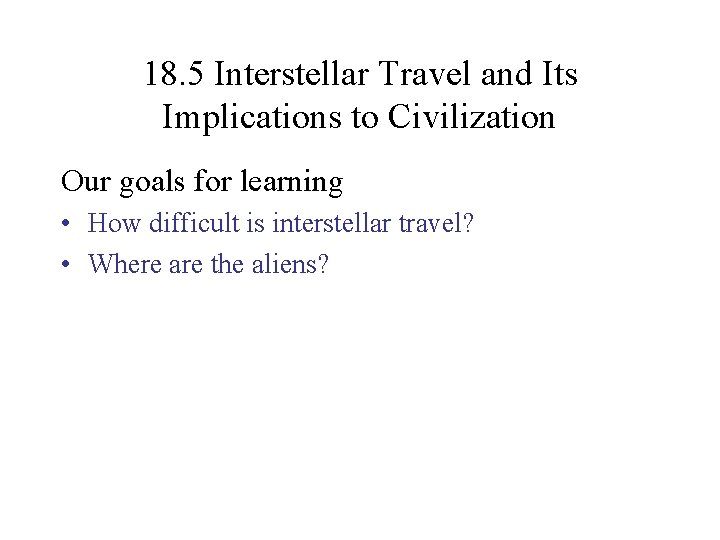 18.5 Interstellar Travel and Its Implications to Civilization

Our goals for learning

• How difficult is interstellar travel?
• Where are the aliens?